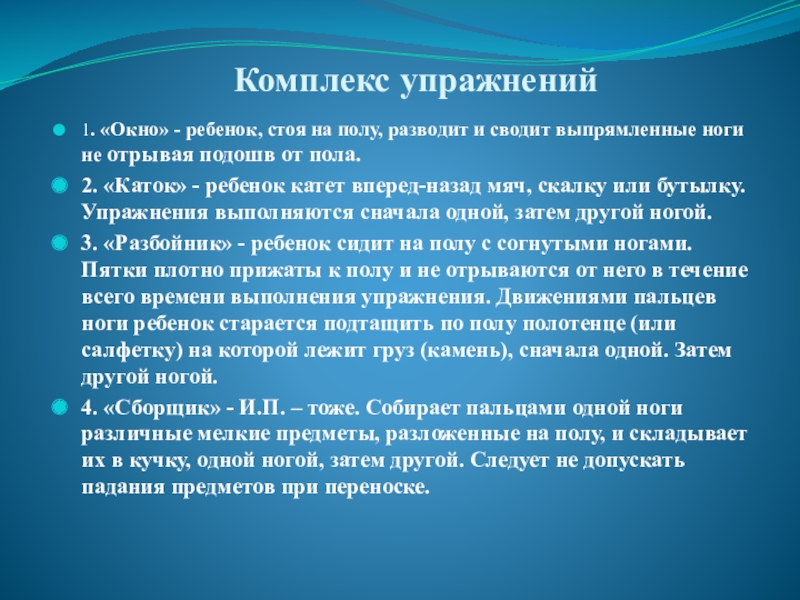 Комплекс упражнений

1. «Окно» - ребенок, стоя на полу, разводит и сводит выпрямленные ноги не отрывая подошв от пола.

2. «Каток» - ребенок катет вперед-назад мяч, скалку или бутылку. Упражнения выполняются сначала одной, затем другой ногой.

3. «Разбойник» - ребенок сидит на полу с согнутыми ногами. Пятки плотно прижаты к полу и не отрываются от него в течение всего времени выполнения упражнения. Движениями пальцев ноги ребенок старается подтащить по полу полотенце (или салфетку) на которой лежит груз (камень), сначала одной. Затем другой ногой.

4. «Сборщик» - И.П. – тоже. Собирает пальцами одной ноги различные мелкие предметы, разложенные на полу, и складывает их в кучку, одной ногой, затем другой. Следует не допускать падания предметов при переноске.